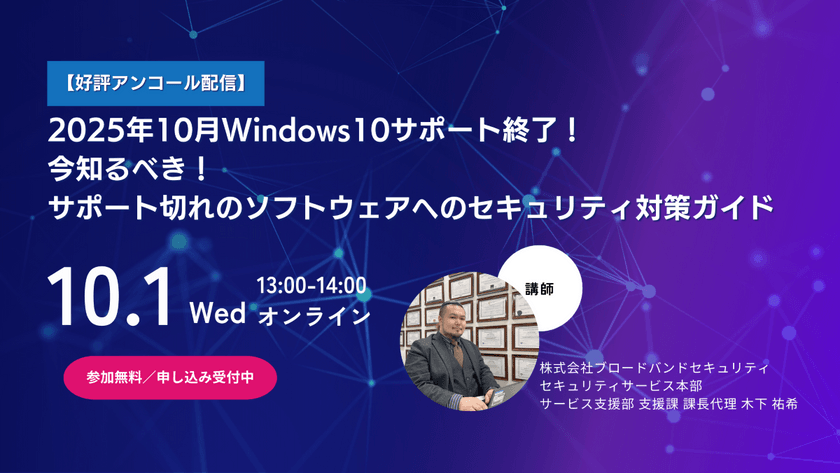 【好評アンコール配信】

2025年10月Windows10サポート終了！
今知るべき！
サポート切れのソフトウェアへのセキュリティ対策ガイド

10.1 Wed 13:00-14:00 オンライン

参加無料／申し込み受付中

講師

株式会社ブロードバンドセキュリティ
セキュリティサービス本部
サービス支援部 支援課 課長代理 木下 祐希